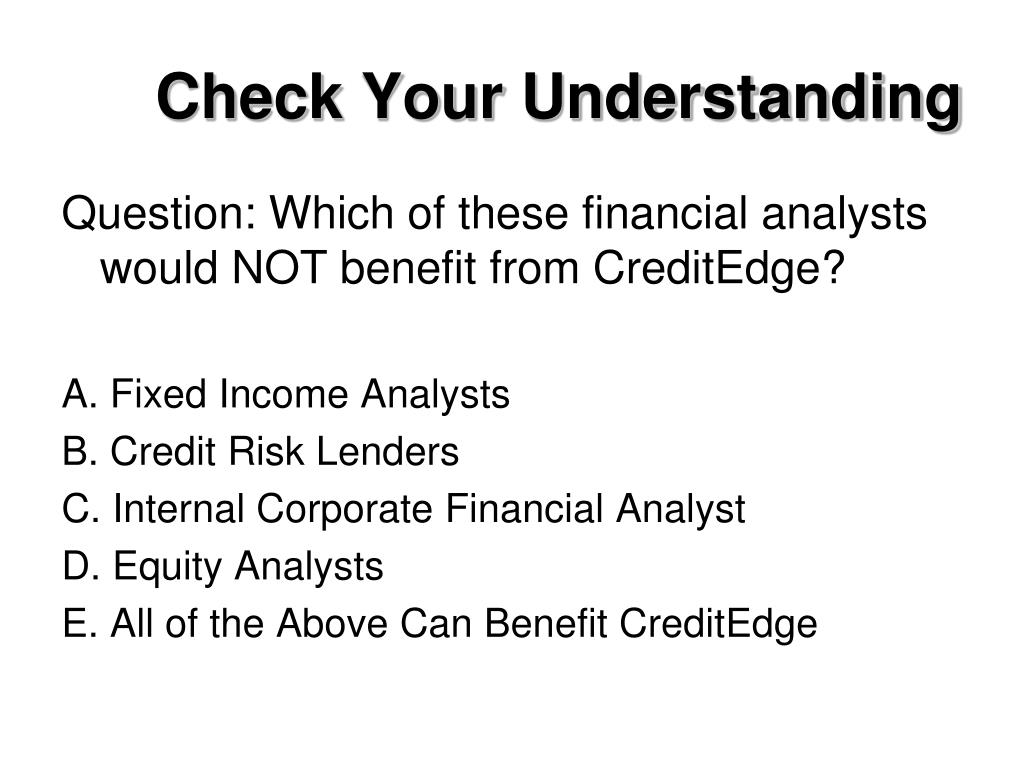 Check Your Understanding

Question: Which of these financial analysts would NOT benefit from CreditEdge?

A. Fixed Income Analysts
B. Credit Risk Lenders
C. Internal Corporate Financial Analyst
D. Equity Analysts
E. All of the Above Can Benefit CreditEdge